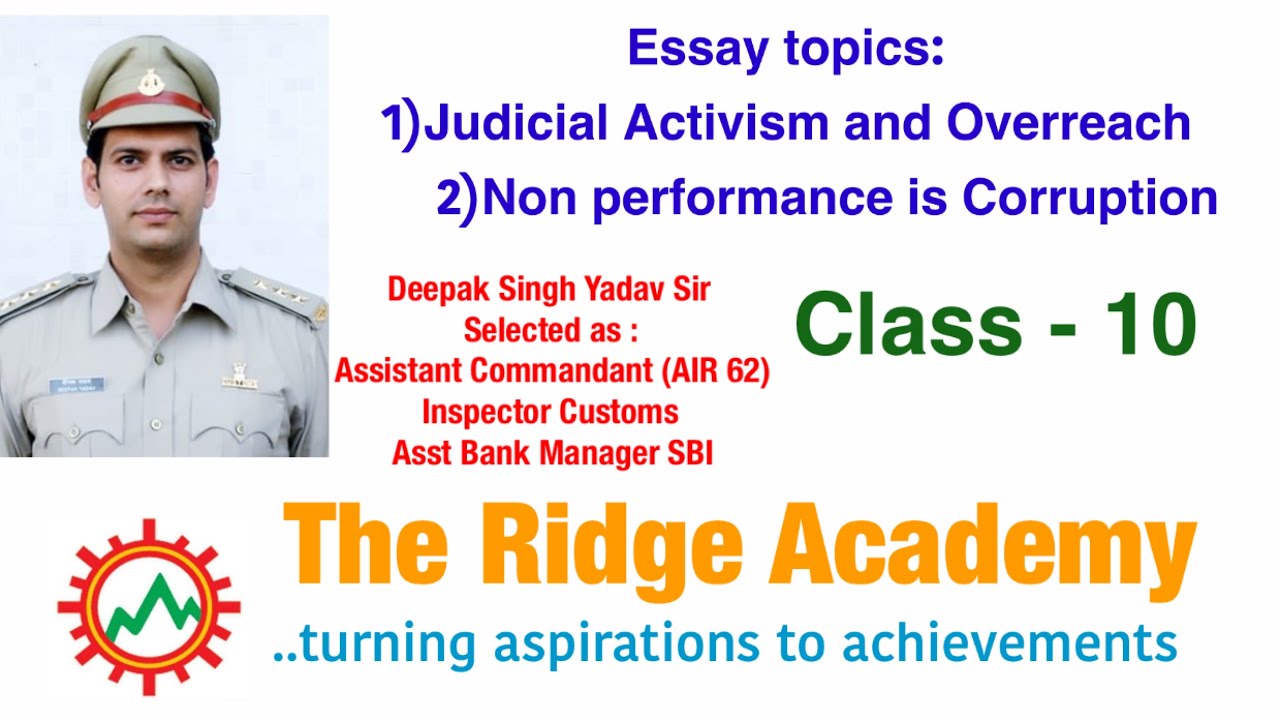 Essay topics:
1)Judicial Activism and Overreach
2)Non performance is Corruption

Deepak Singh Yadav Sir
Selected as :
Assistant Commandant (AIR 62)
Inspector Customs
Asst Bank Manager SBI

Class - 10

The Ridge Academy
..turning aspirations to achievements